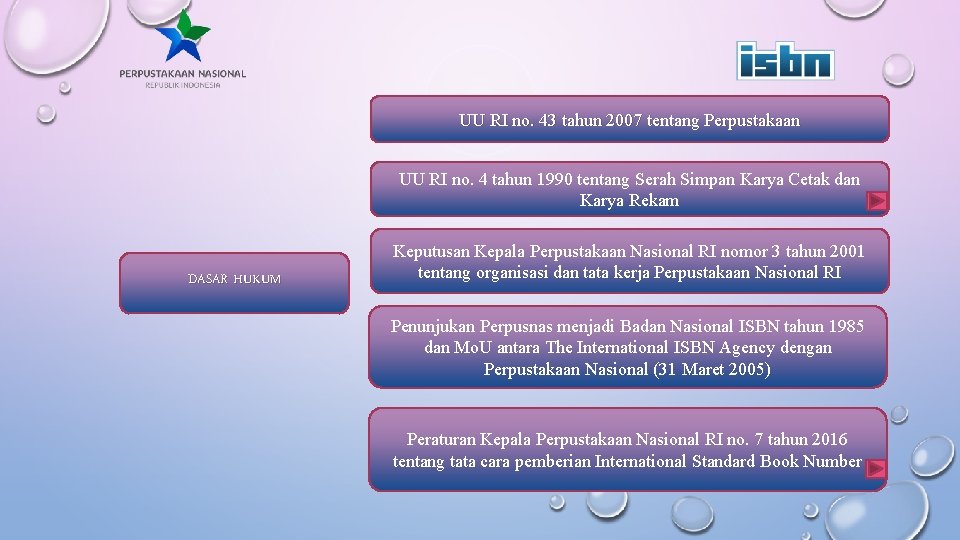 PERPUSTAKAAN NASIONAL
REPUBLIK INDONESIA

isbn

DASAR HUKUM

UU RI no. 43 tahun 2007 tentang Perpustakaan

UU RI no. 4 tahun 1990 tentang Serah Simpan Karya Cetak dan Karya Rekam

Keputusan Kepala Perpustakaan Nasional RI nomor 3 tahun 2001 tentang organisasi dan tata kerja Perpustakaan Nasional RI

Penunjukan Perpusnas menjadi Badan Nasional ISBN tahun 1985 dan MoU antara The International ISBN Agency dengan Perpustakaan Nasional (31 Maret 2005)

Peraturan Kepala Perpustakaan Nasional RI no. 7 tahun 2016 tentang tata cara pemberian International Standard Book Number